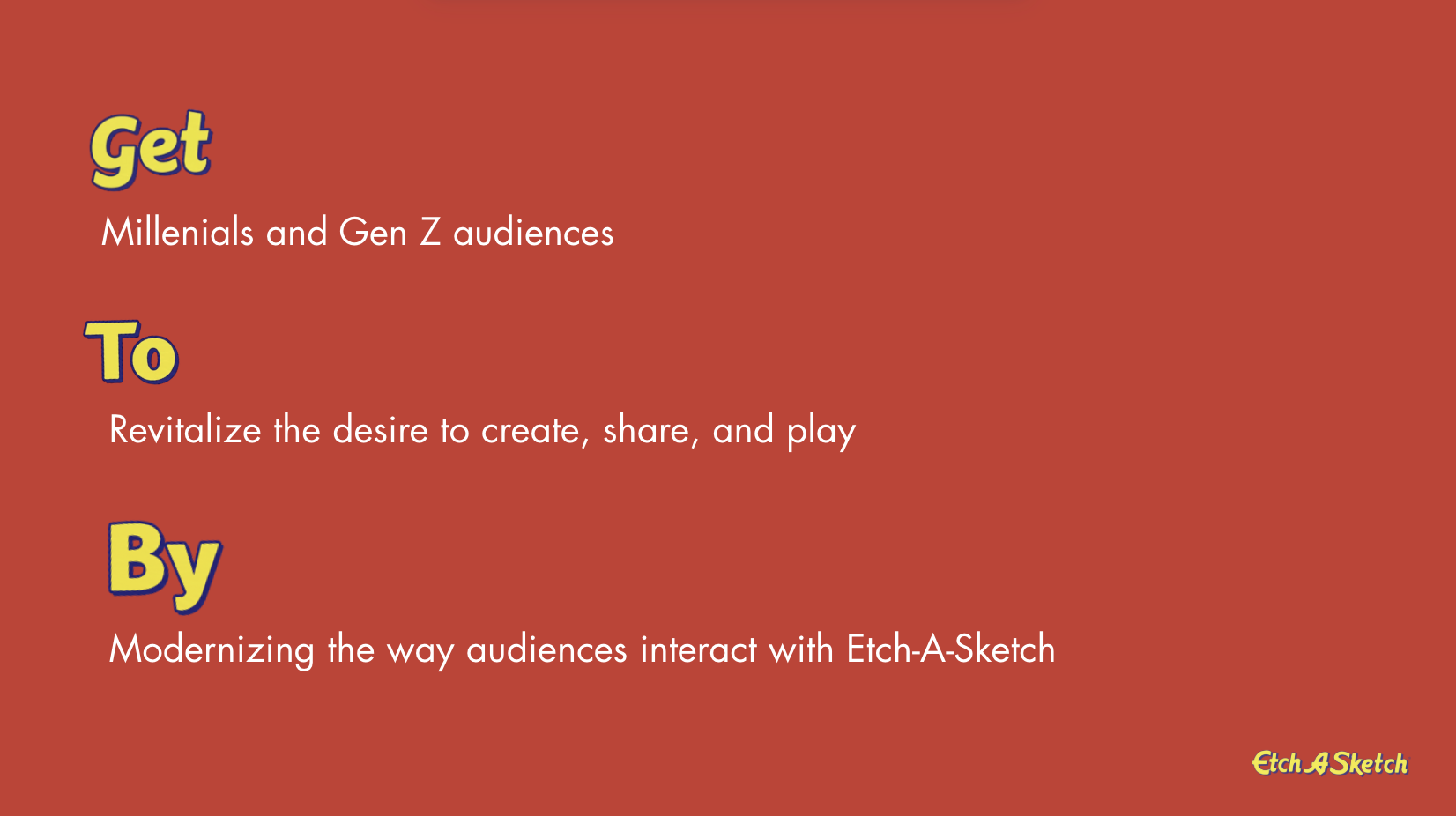 Get

Millenials and Gen Z audiences

To

Revitalize the desire to create, share, and play

By

Modernizing the way audiences interact with Etch-A-Sketch

Etch A Sketch